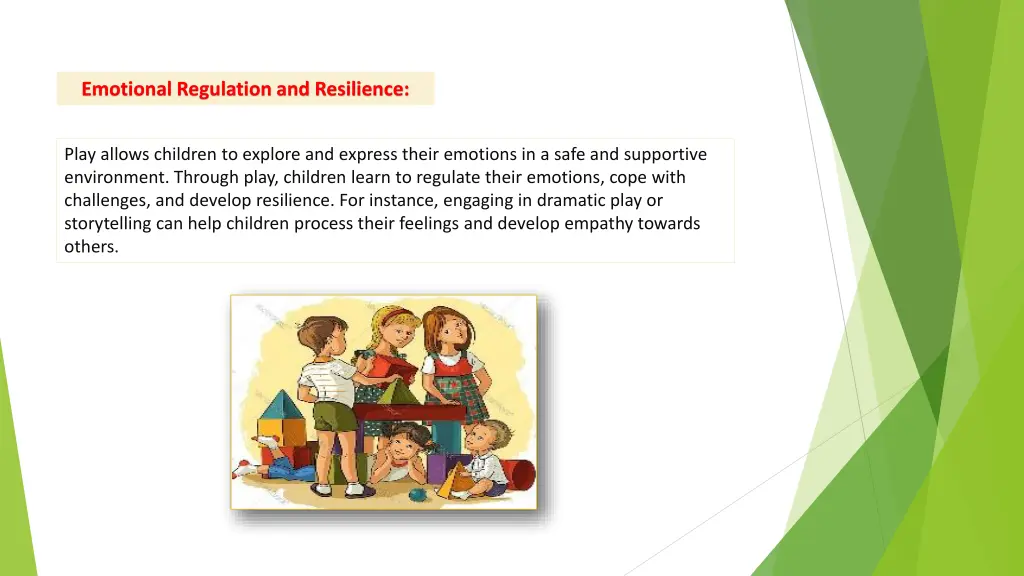 Emotional Regulation and Resilience:

Play allows children to explore and express their emotions in a safe and supportive environment. Through play, children learn to regulate their emotions, cope with challenges, and develop resilience. For instance, engaging in dramatic play or storytelling can help children process their feelings and develop empathy towards others.